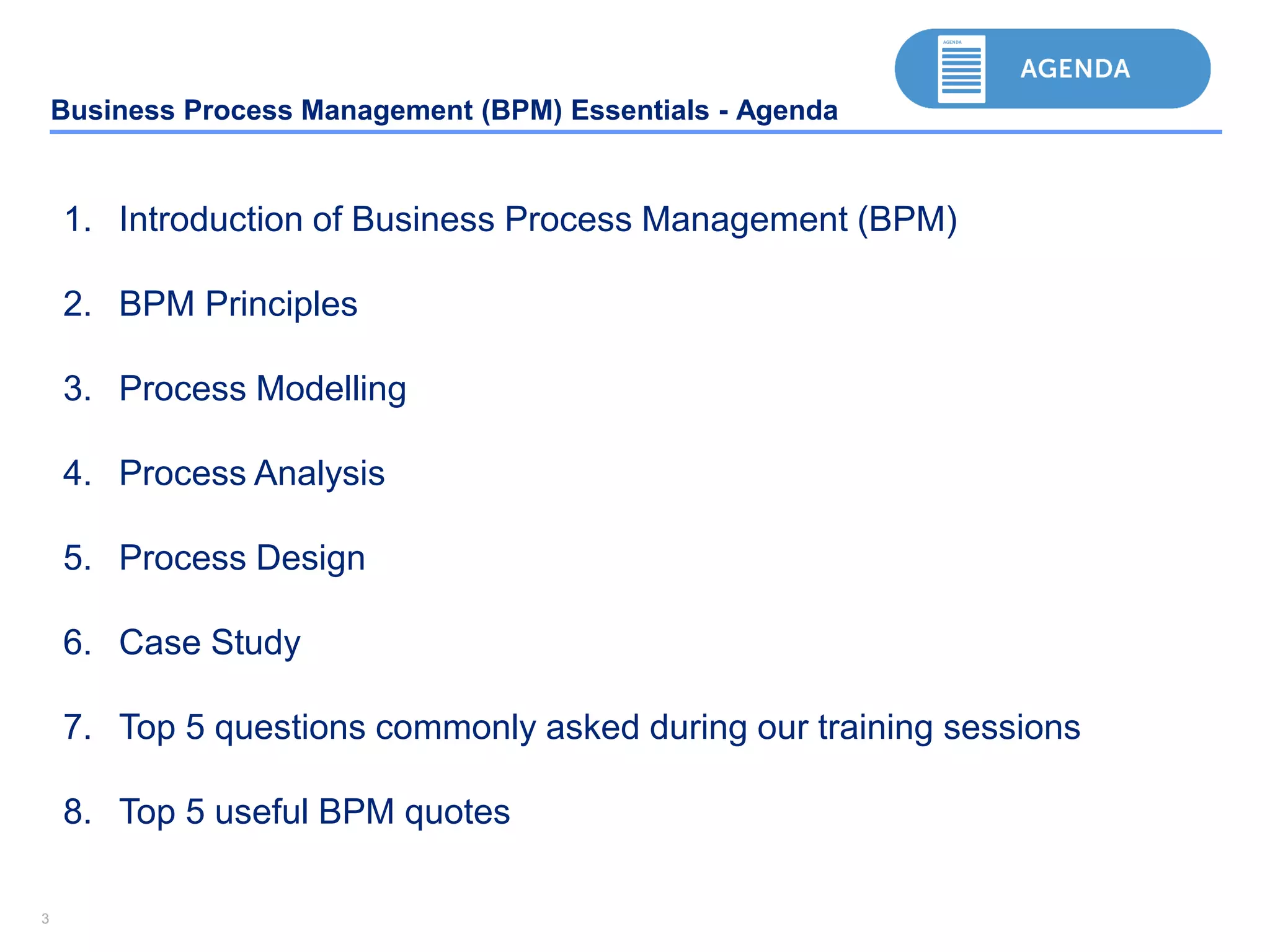 AGENDA

AGENDA

Business Process Management (BPM) Essentials - Agenda

1. Introduction of Business Process Management (BPM)

2. BPM Principles

3. Process Modelling

4. Process Analysis

5. Process Design

6. Case Study

7. Top 5 questions commonly asked during our training sessions

8. Top 5 useful BPM quotes

3